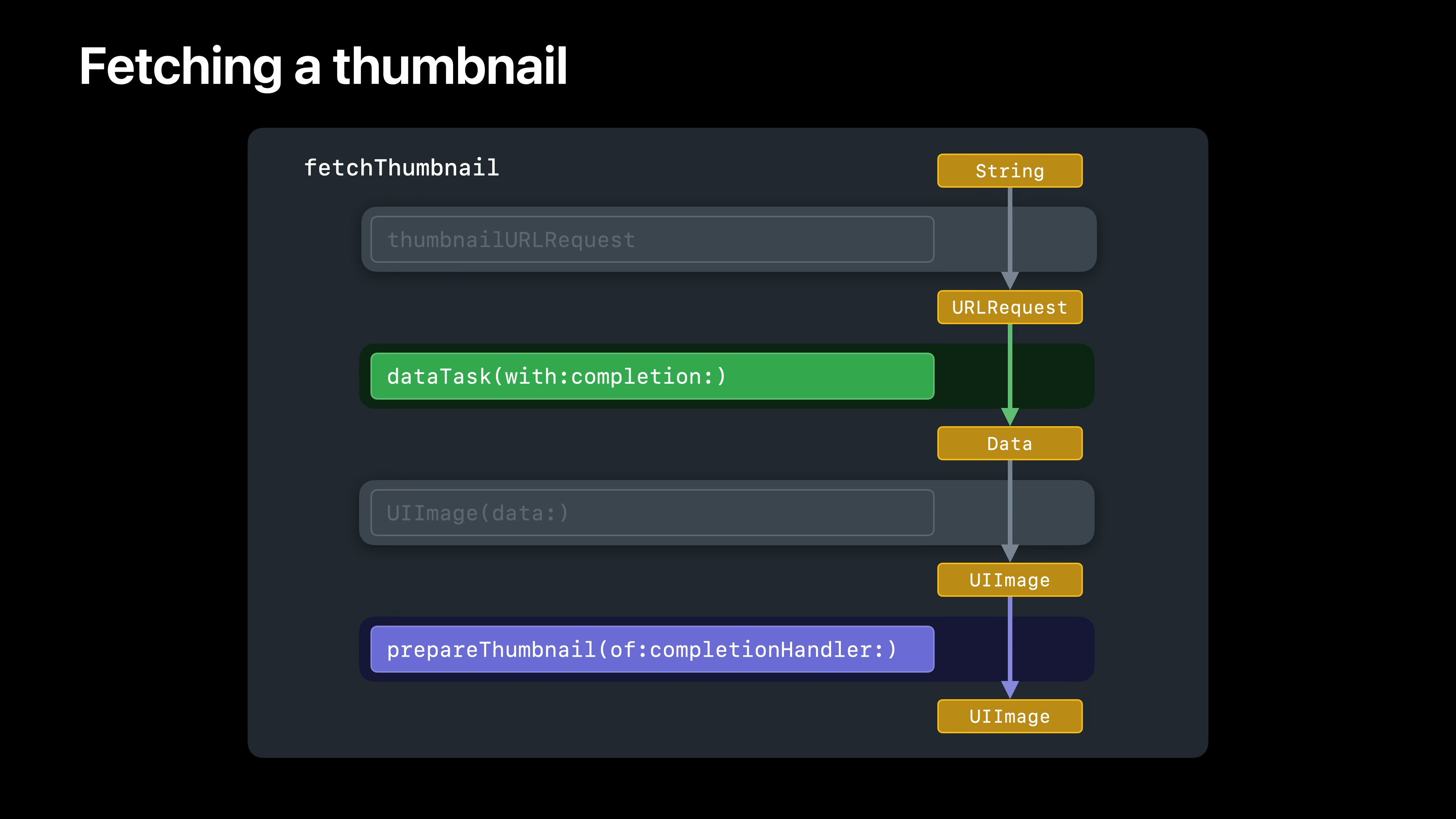 Fetching a thumbnail

fetchThumbnail

String

thumbnailURLRequest

URLRequest

dataTask(with:completion:)

Data

UIImage(data:)

UIImage

prepareThumbnail(of:completionHandler:)

UIImage